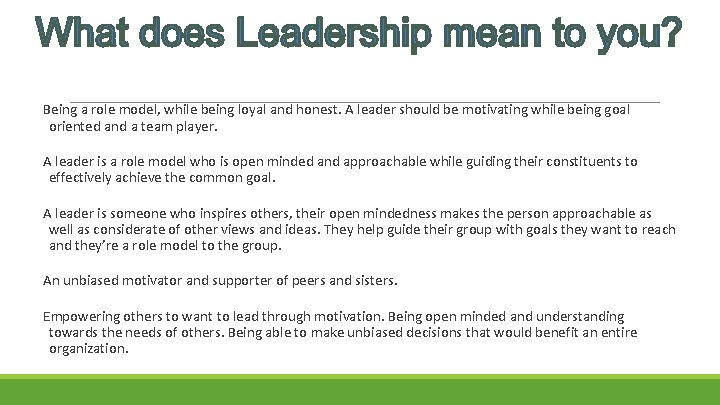 What does Leadership mean to you?

Being a role model, while being loyal and honest. A leader should be motivating while being goal oriented and a team player.

A leader is a role model who is open minded and approachable while guiding their constituents to effectively achieve the common goal.

A leader is someone who inspires others, their open mindedness makes the person approachable as well as considerate of other views and ideas. They help guide their group with goals they want to reach and they're a role model to the group.

An unbiased motivator and supporter of peers and sisters.

Empowering others to want to lead through motivation. Being open minded and understanding towards the needs of others. Being able to make unbiased decisions that would benefit an entire organization.